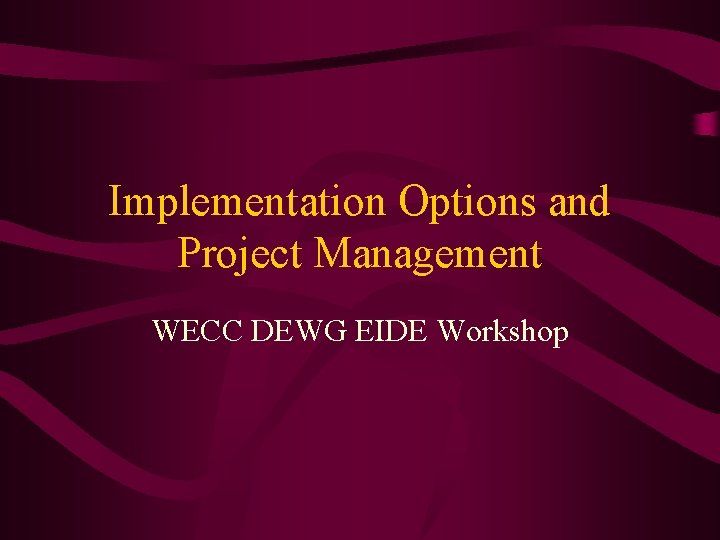 Implementation Options and Project Management

WECC DEWG EIDE Workshop